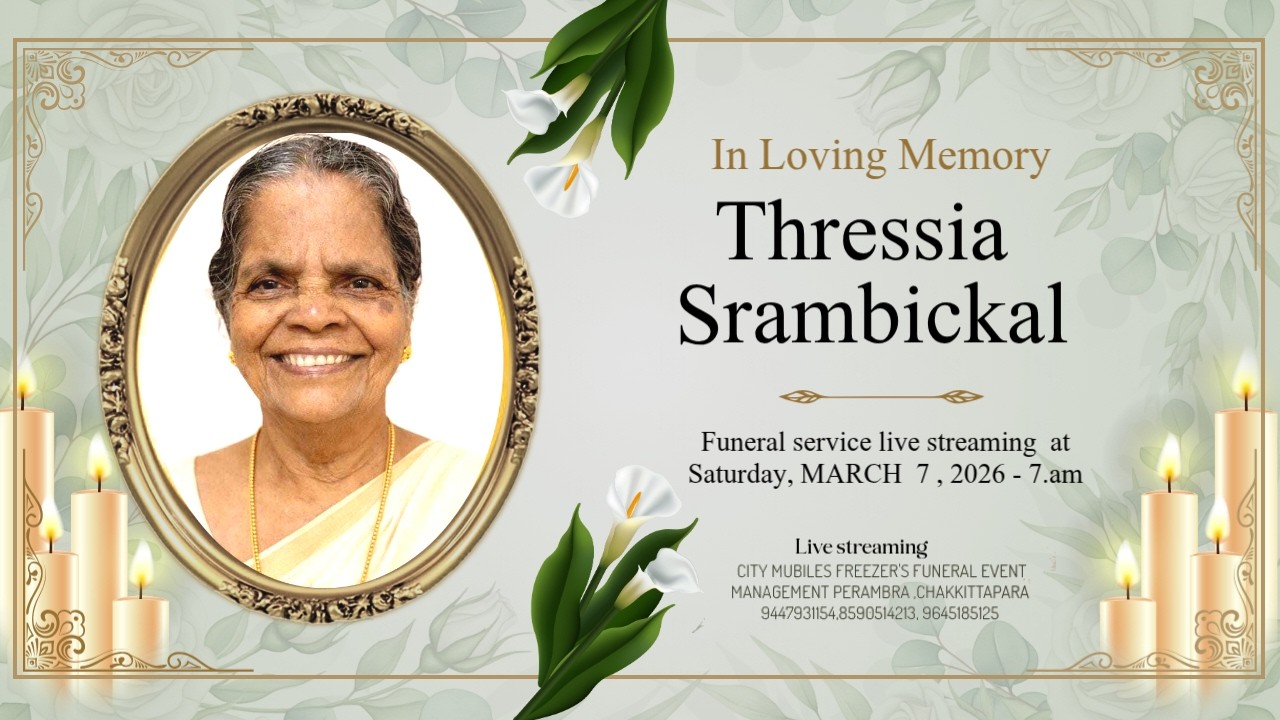 In Loving Memory

Thressia Srambickal

Funeral service live streaming at Saturday, MARCH 7 , 2026 - 7.am

Live streaming
CITY MUBILES FREEZER'S FUNERAL EVENT MANAGEMENT PERAMBRA ,CHAKKITTAPARA
9447931154,8590514213, 9645185125